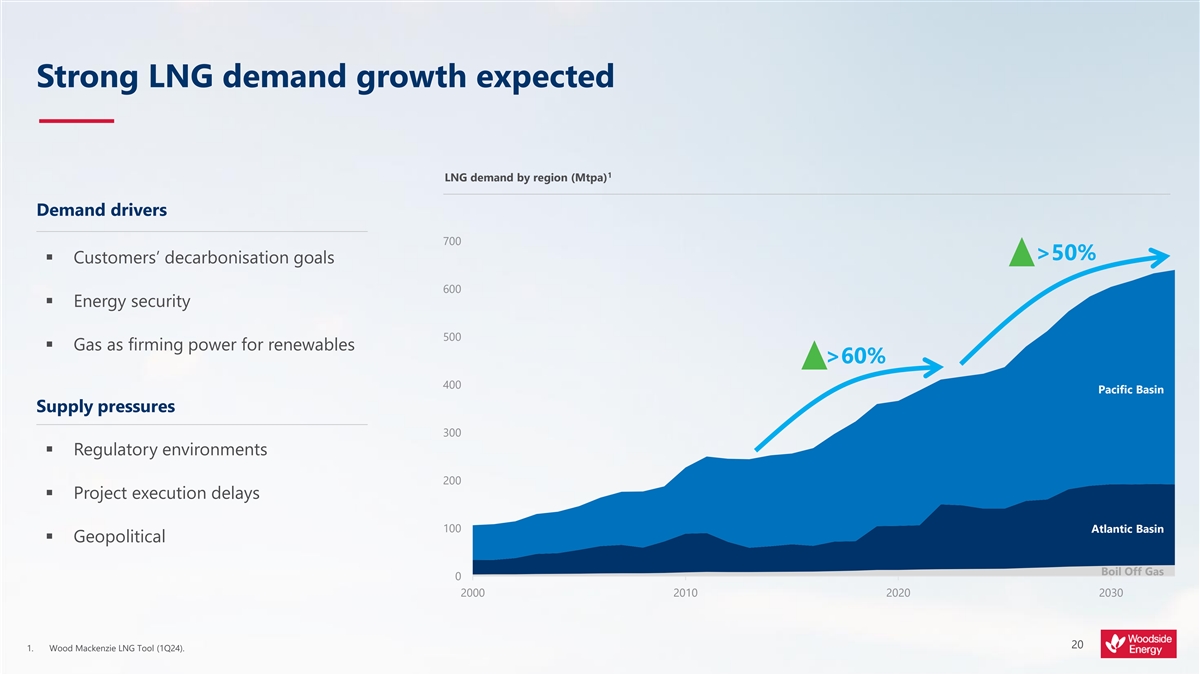 Strong LNG demand growth expected

Demand drivers

▪ Customers' decarbonisation goals

▪ Energy security

▪ Gas as firming power for renewables

Supply pressures

▪ Regulatory environments

▪ Project execution delays

▪ Geopolitical

LNG demand by region (Mtpa)$^1$

700
600
500
400
300
200
100
0

>50%
>60%

Pacific Basin
Atlantic Basin
Boil Off Gas

2000
2010
2020
2030

1. Wood Mackenzie LNG Tool (1Q24).

20

Woodside Energy